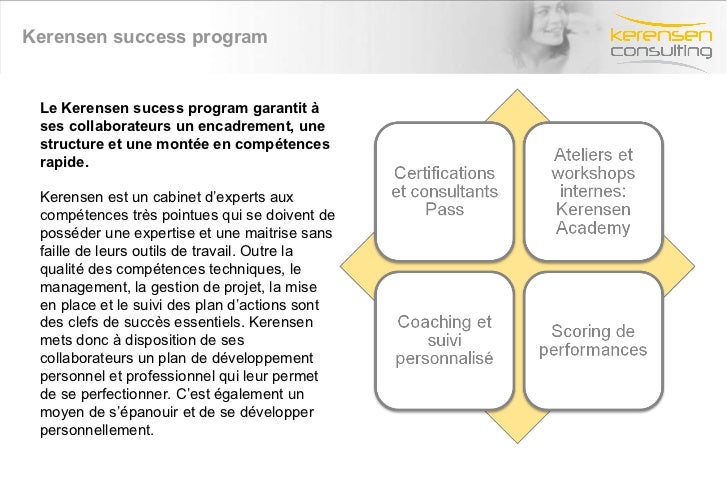 Kerensen success program

kerensen consulting

Le Kerensen sucess program garantit à ses collaborateurs un encadrement, une structure et une montée en compétences rapide.

Kerensen est un cabinet d'experts aux compétences très pointues qui se doivent de posséder une expertise et une maitrise sans faille de leurs outils de travail. Outre la qualité des compétences techniques, le management, la gestion de projet, la mise en place et le suivi des plan d'actions sont des clefs de succès essentiels. Kerensen mets donc à disposition de ses collaborateurs un plan de développement personnel et professionnel qui leur permet de se perfectionner. C'est également un moyen de s'épanouir et de se développer personnellement.

Certifications et consultants Pass

Ateliers et workshops internes: Kerensen Academy

Coaching et suivi personnalisé

Scoring de performances